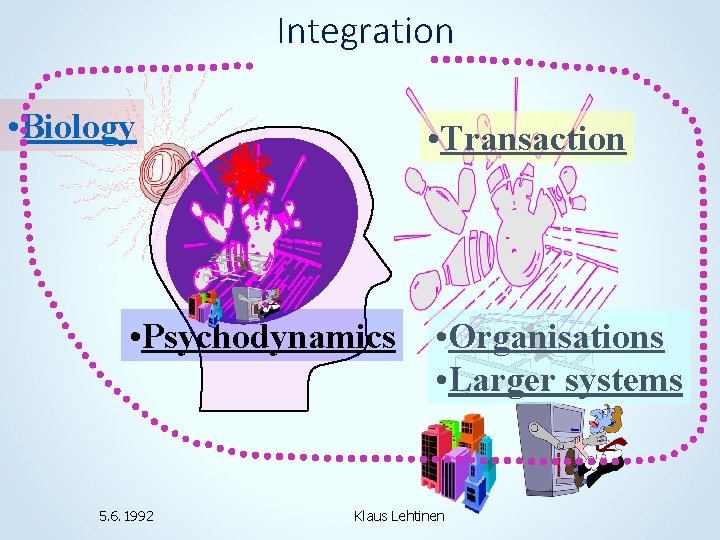 Integration

•Biology

•Transaction

•Psychodynamics

•Organisations
•Larger systems

5.6. 1992

Klaus Lehtinen